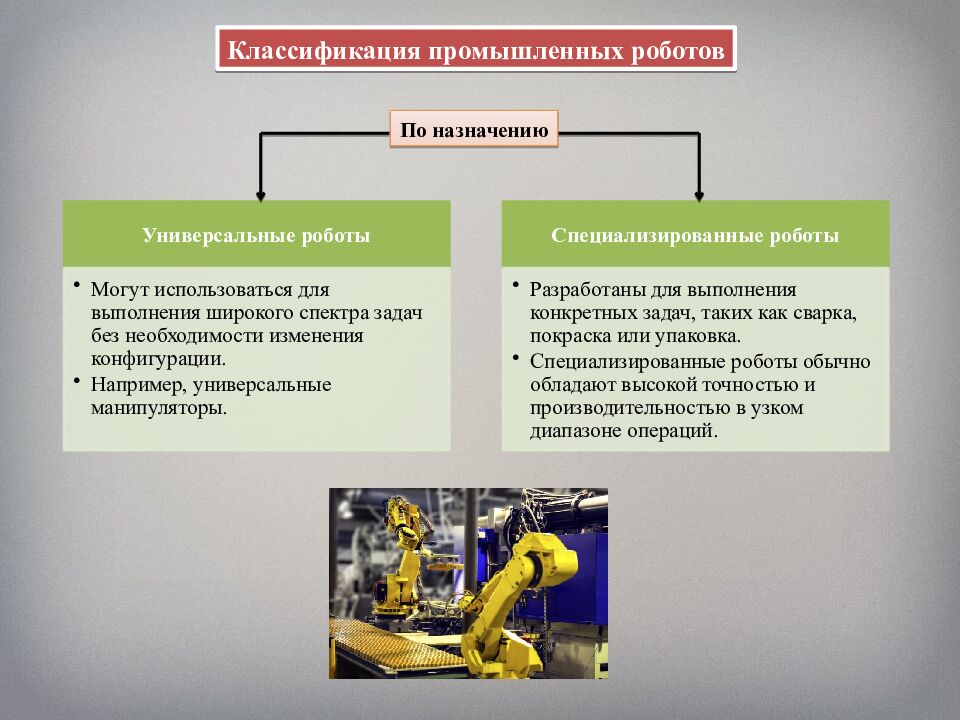 Классификация промышленных роботов

По назначению

Универсальные роботы

• Могут использоваться для выполнения широкого спектра задач без необходимости изменения конфигурации.
• Например, универсальные манипуляторы.

Специализированные роботы

• Разработаны для выполнения конкретных задач, таких как сварка, покраска или упаковка.
• Специализированные роботы обычно обладают высокой точностью и производительностью в узком диапазоне операций.